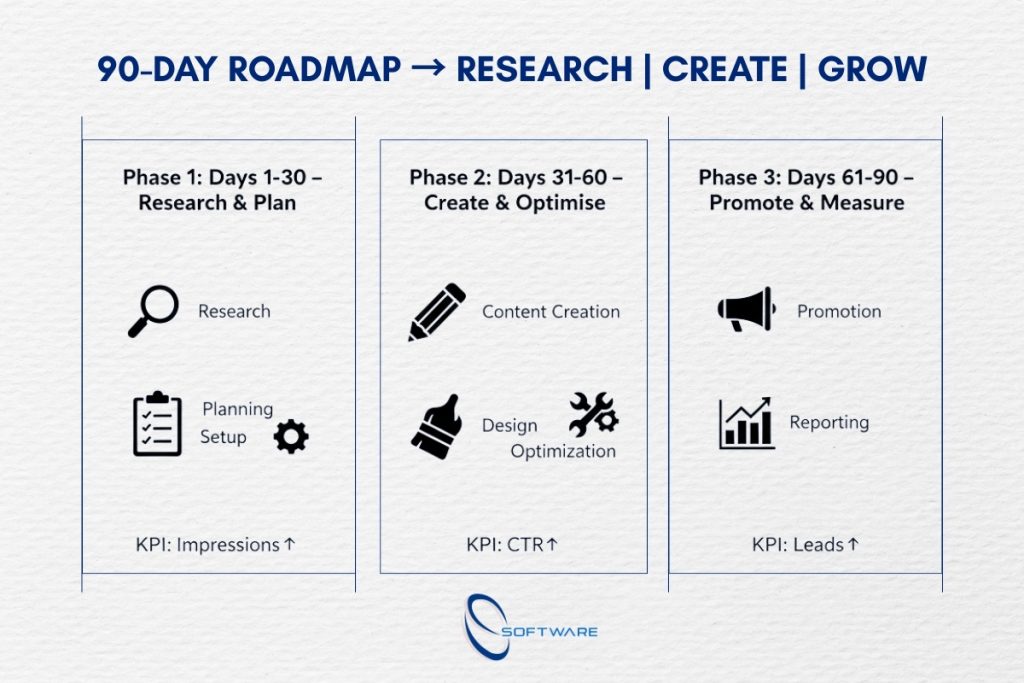 90-DAY ROADMAP → RESEARCH | CREATE | GROW

Phase 1: Days 1-30 – Research & Plan

Research

Planning
Setup

KPI: Impressions↑

Phase 2: Days 31-60 – Create & Optimise

Content Creation

Design
Optimization

KPI: CTR↑

Phase 3: Days 61-90 – Promote & Measure

Promotion

Reporting

KPI: Leads↑

SOFTWARE